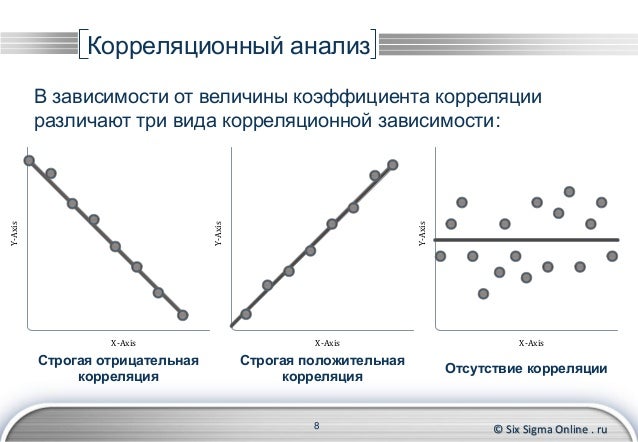 Корреляционный анализ

В зависимости от величины коэффициента корреляции различают три вида корреляционной зависимости:

Y-Axis

X-Axis

Строгая отрицательная корреляция

Y-Axis

X-Axis

Строгая положительная корреляция

Y-Axis

X-Axis

Отсутствие корреляции

8

© Six Sigma Online . ru